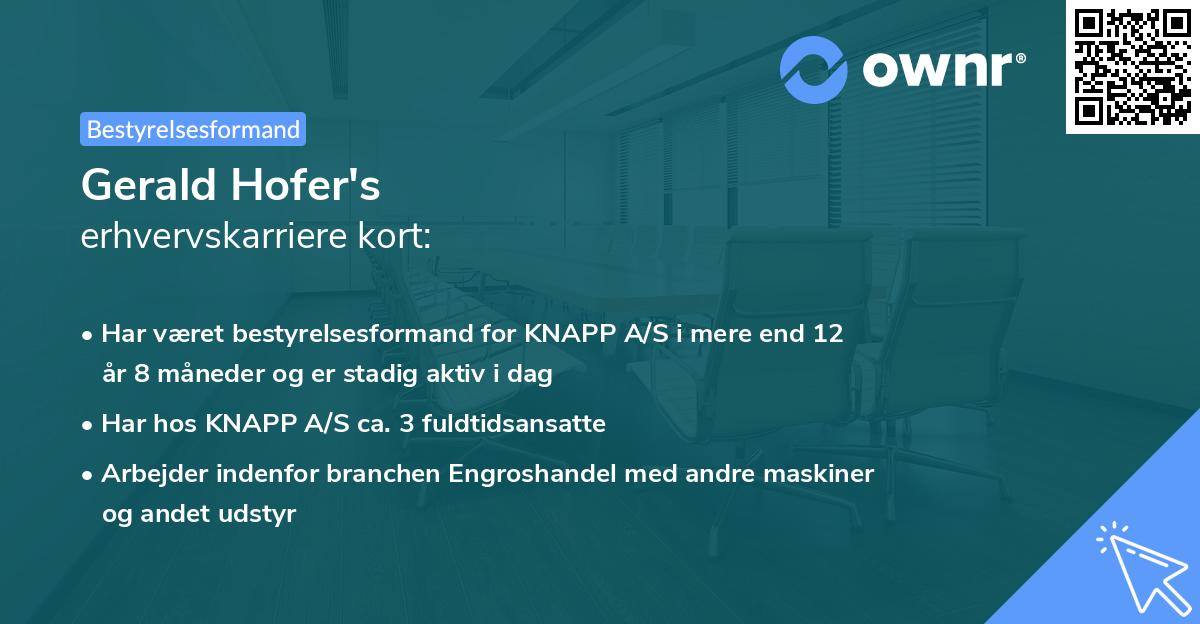 ownr®

Bestyrelsesformand

Gerald Hofer's
erhvervskarriere kort:

• Har været bestyrelsesformand for KNAPP A/S i mere end 12 år 8 måneder og er stadig aktiv i dag

• Har hos KNAPP A/S ca. 3 fuldtidsansatte

• Arbejder indenfor branchen Engroshandel med andre maskiner og andet udstyr